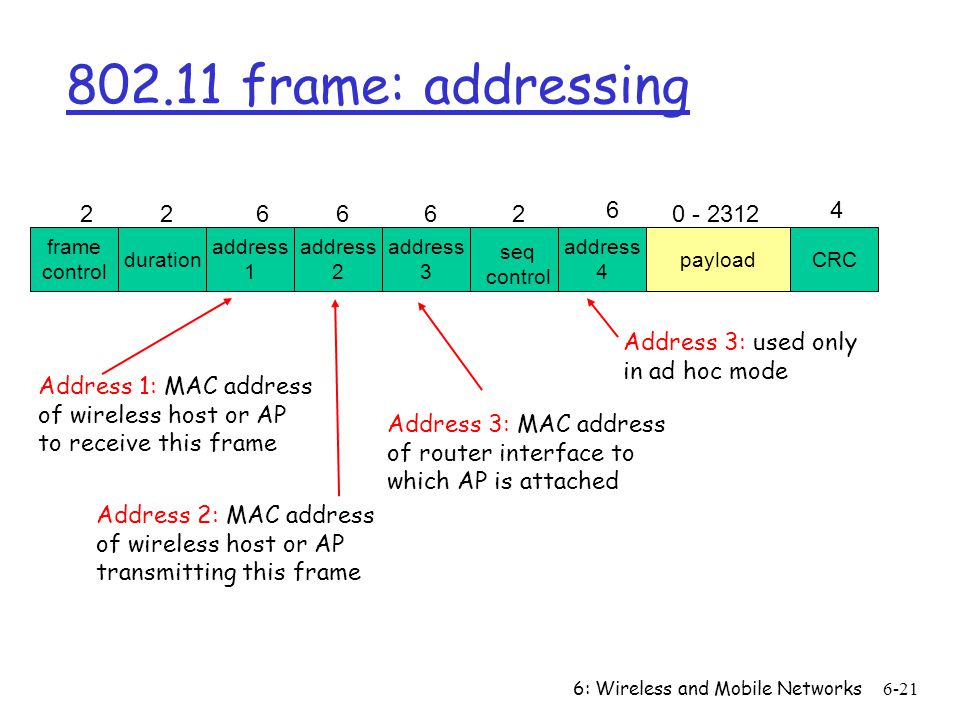 802.11 frame: addressing

| 2 | 2 | 6 | 6 | 6 | 2 | 6 | 0 - 2312 | 4 |
|---|---|---|---|---|---|---|---|---|
| frame control | duration | address 1 | address 2 | address 3 | seq control | address 4 | payload | CRC |

Address 1: MAC address of wireless host or AP to receive this frame

Address 2: MAC address of wireless host or AP transmitting this frame

Address 3: MAC address of router interface to which AP is attached

Address 3: used only in ad hoc mode

6: Wireless and Mobile Networks 6-21